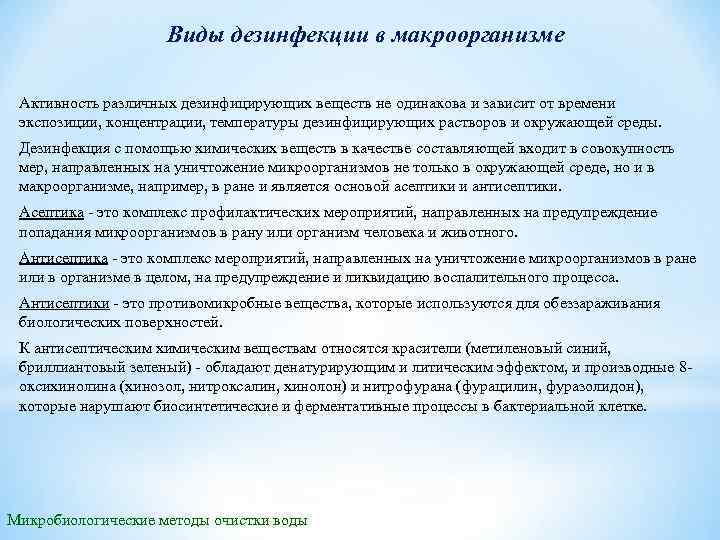 Виды дезинфекции в макроорганизме

Активность различных дезинфицирующих веществ не одинакова и зависит от времени экспозиции, концентрации, температуры дезинфицирующих растворов и окружающей среды.

Дезинфекция с помощью химических веществ в качестве составляющей входит в совокупность мер, направленных на уничтожение микроорганизмов не только в окружающей среде, но и в макроорганизме, например, в ране и является основой асептики и антисептики.

Асептика - это комплекс профилактических мероприятий, направленных на предупреждение попадания микроорганизмов в рану или организм человека и животного.

Антисептика - это комплекс мероприятий, направленных на уничтожение микроорганизмов в ране или в организме в целом, на предупреждение и ликвидацию воспалительного процесса.

Антисептики - это противомикробные вещества, которые используются для обеззараживания биологических поверхностей.

К антисептическим химическим веществам относятся красители (метиленовый синий, бриллиантовый зеленый) - обладают денатурирующим и литическим эффектом, и производные 8-оксихинолина (хинозол, нитроксалин, хинолон) и нитрофурана (фурацилин, фуразолидон), которые нарушают биосинтетические и ферментативные процессы в бактериальной клетке.

Микробиологические методы очистки воды